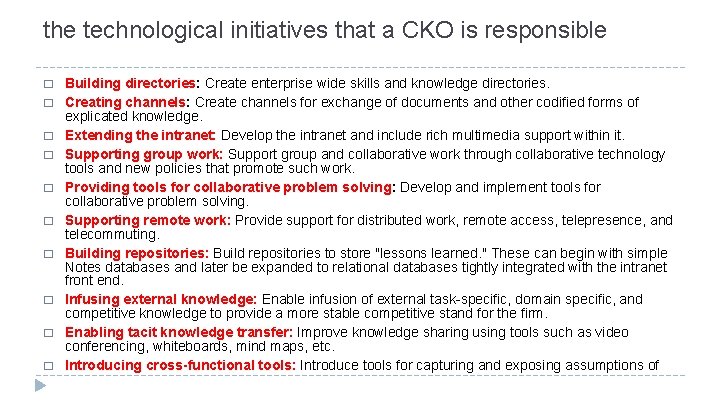 the technological initiatives that a CKO is responsible

□ Building directories: Create enterprise wide skills and knowledge directories.
□ Creating channels: Create channels for exchange of documents and other codified forms of explicated knowledge.
□ Extending the intranet: Develop the intranet and include rich multimedia support within it.
□ Supporting group work: Support group and collaborative work through collaborative technology tools and new policies that promote such work.
□ Providing tools for collaborative problem solving: Develop and implement tools for collaborative problem solving.
□ Supporting remote work: Provide support for distributed work, remote access, telepresence, and telecommuting.
□ Building repositories: Build repositories to store "lessons learned." These can begin with simple Notes databases and later be expanded to relational databases tightly integrated with the intranet front end.
□ Infusing external knowledge: Enable infusion of external task-specific, domain specific, and competitive knowledge to provide a more stable competitive stand for the firm.
□ Enabling tacit knowledge transfer: Improve knowledge sharing using tools such as video conferencing, whiteboards, mind maps, etc.
□ Introducing cross-functional tools: Introduce tools for capturing and exposing assumptions of